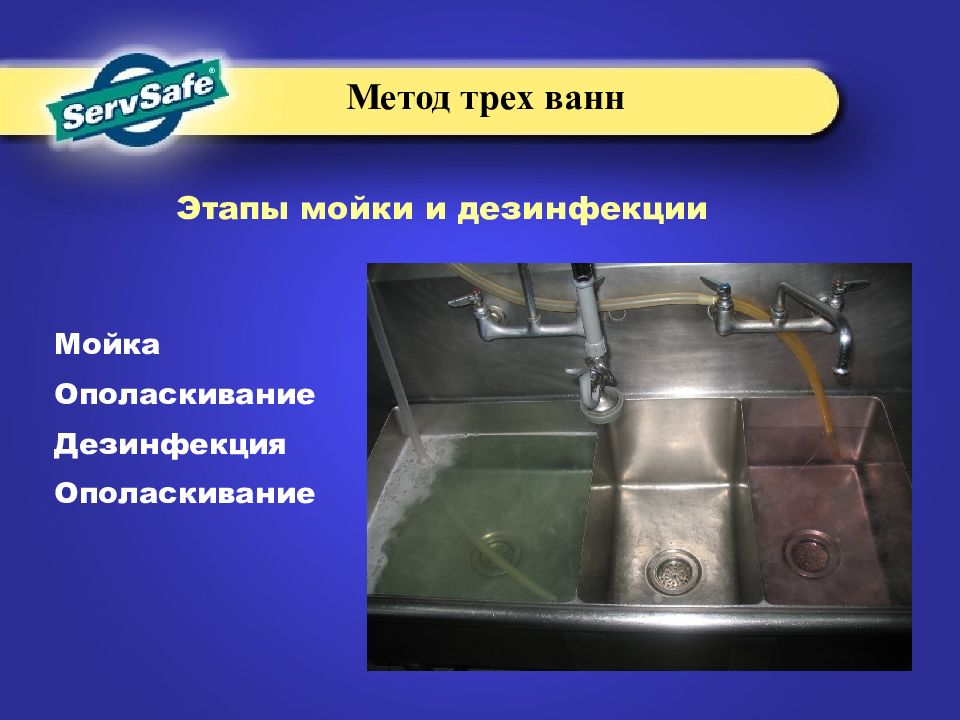 ServSafe®

Метод трех ванн

Этапы мойки и дезинфекции

Мойка

Ополаскивание

Дезинфекция

Ополаскивание